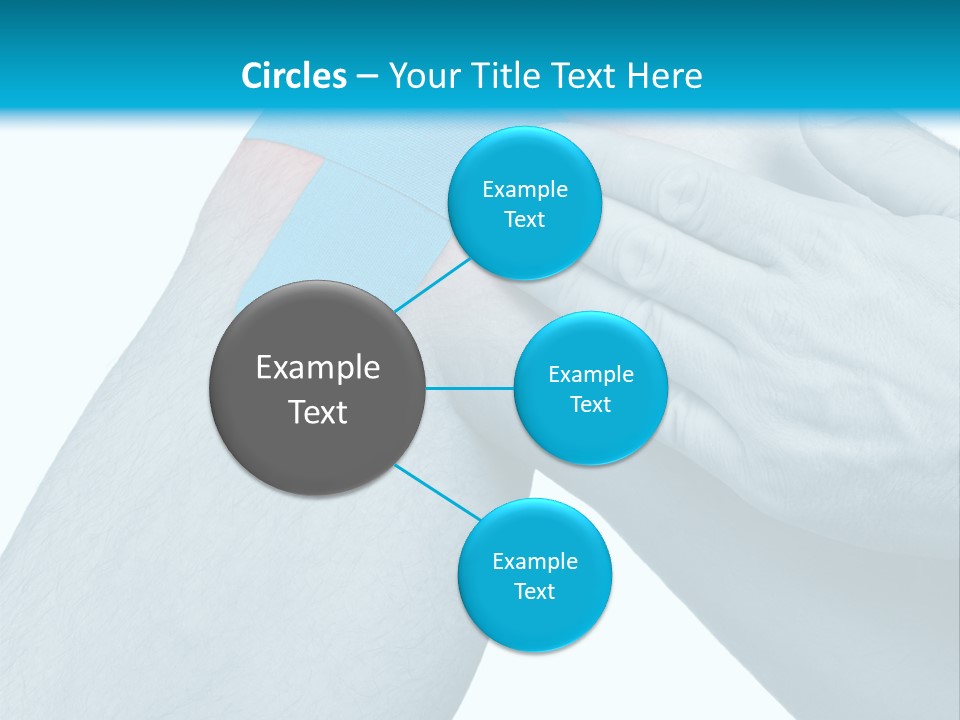 Circles – Your Title Text Here

Example Text

Example Text

Example Text

Example Text